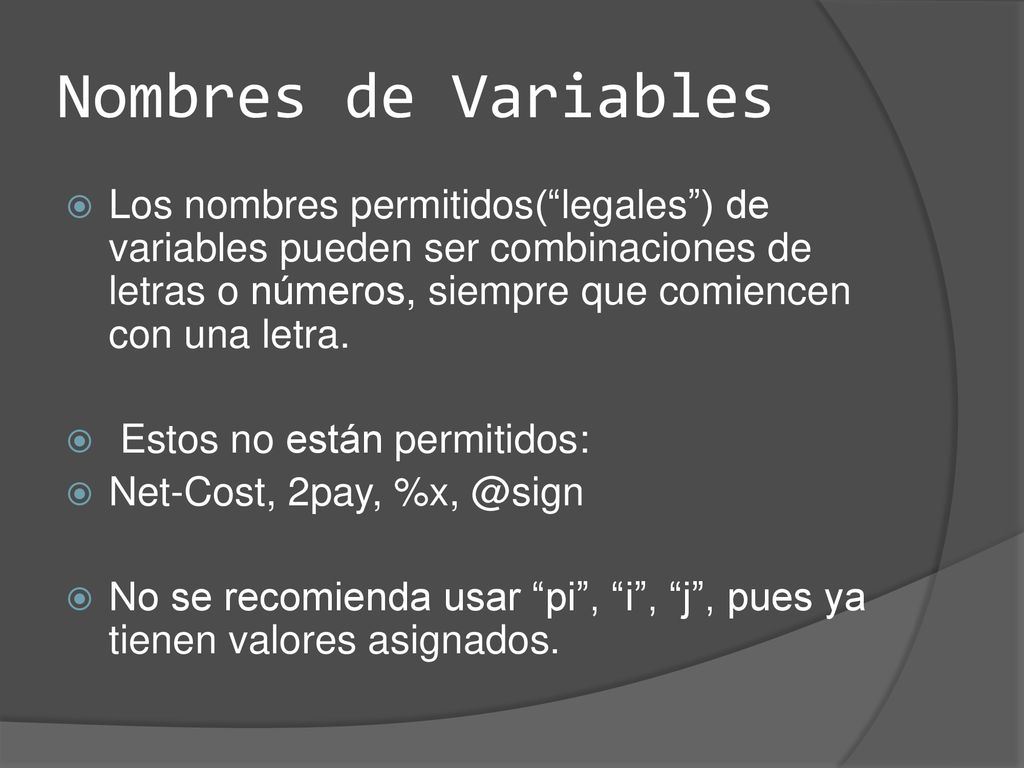 Nombres de Variables

Los nombres permitidos(“legales”) de variables pueden ser combinaciones de letras o números, siempre que comiencen con una letra.

Estos no están permitidos:

Net-Cost, 2pay, %x, @sign

No se recomienda usar “pi”, “i”, “j”, pues ya tienen valores asignados.